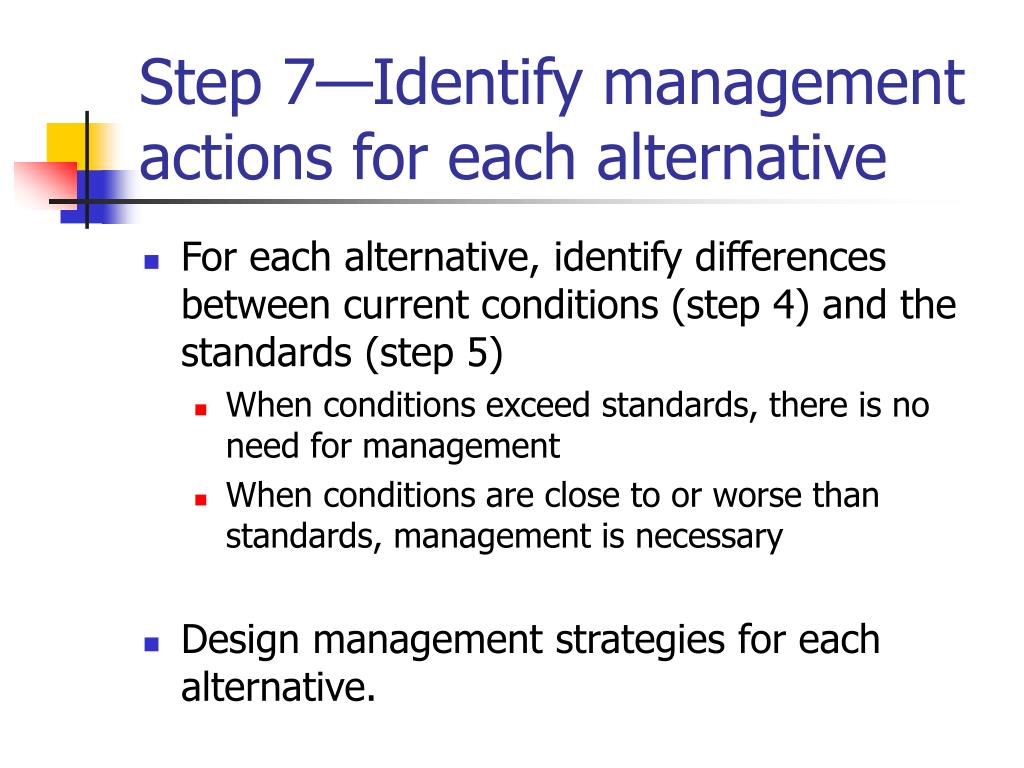 Step 7—Identify management actions for each alternative

For each alternative, identify differences between current conditions (step 4) and the standards (step 5)
When conditions exceed standards, there is no need for management
When conditions are close to or worse than standards, management is necessary

Design management strategies for each alternative.